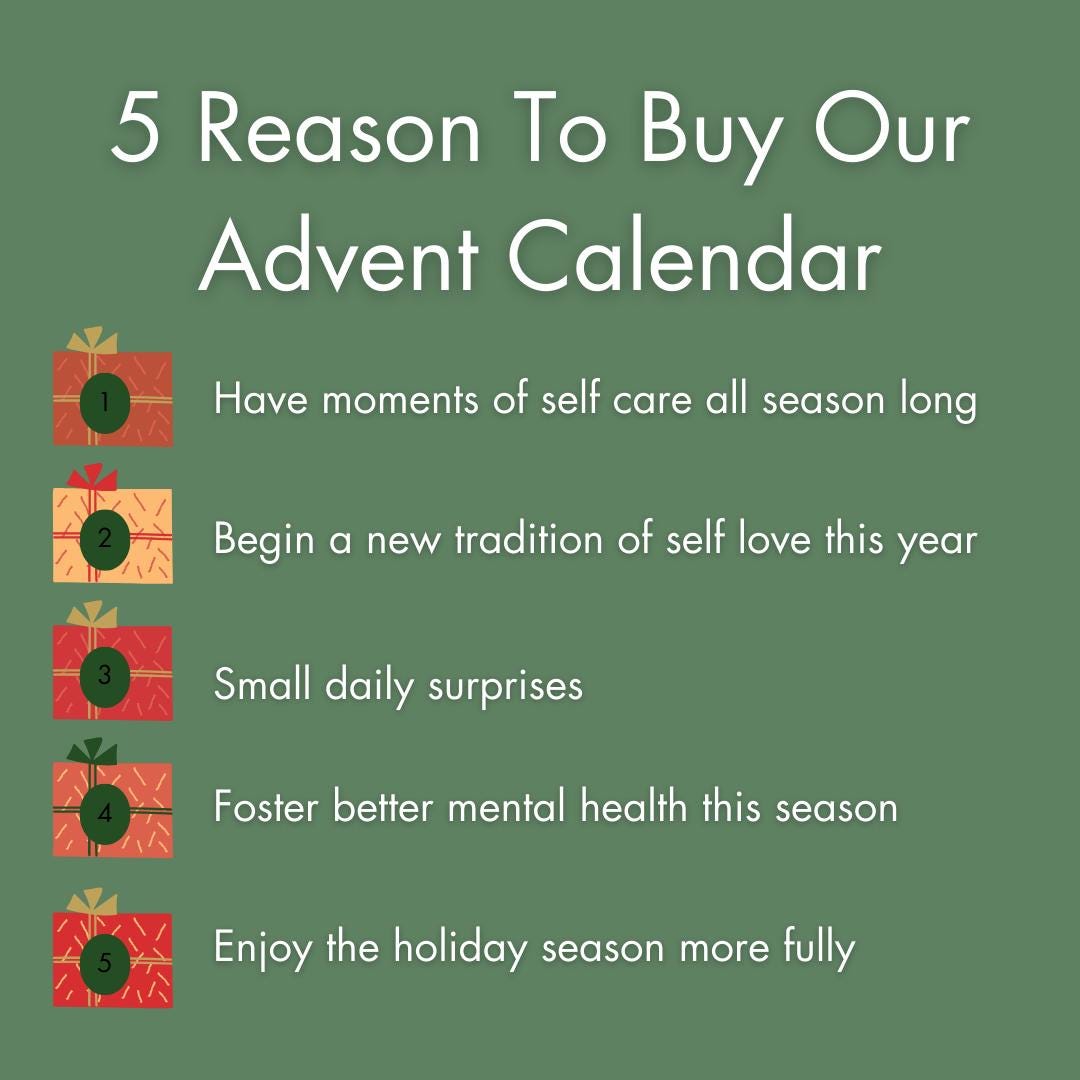 5 Reason To Buy Our Advent Calendar

1 Have moments of self care all season long

2 Begin a new tradition of self love this year

3 Small daily surprises

4 Foster better mental health this season

5 Enjoy the holiday season more fully